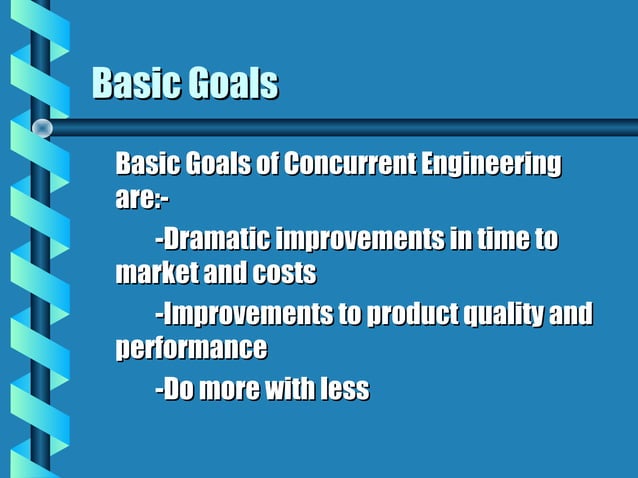 Basic Goals

Basic Goals of Concurrent Engineering are:-

-Dramatic improvements in time to market and costs

-Improvements to product quality and performance

-Do more with less